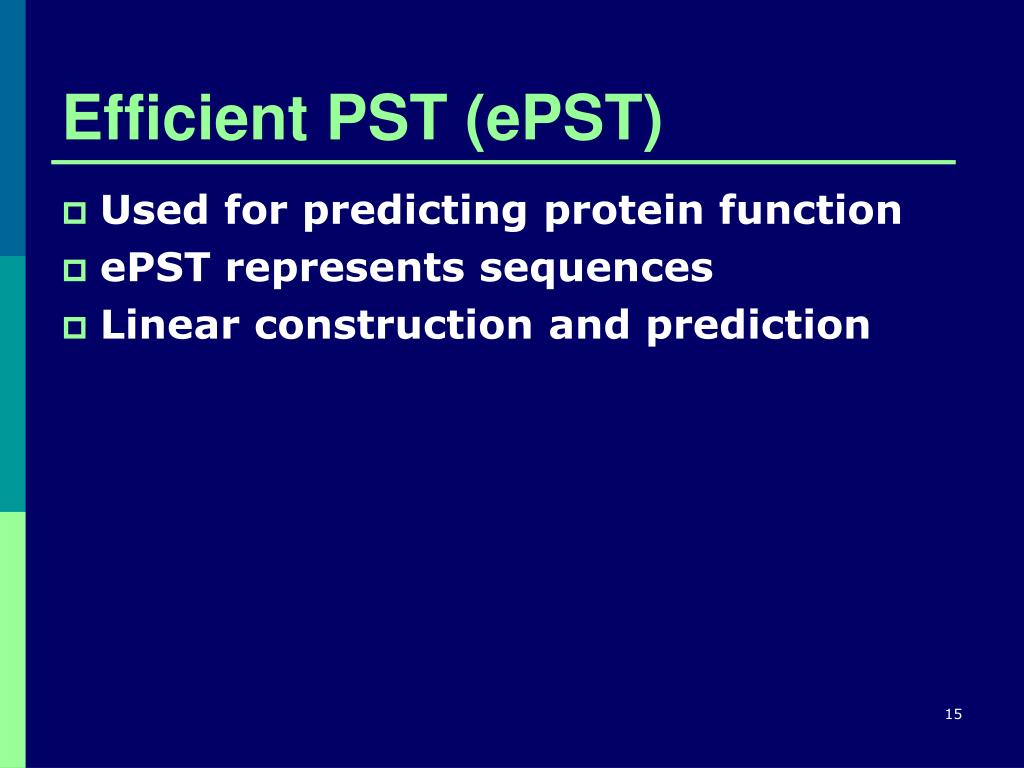 Efficient PST (ePST)

Used for predicting protein function
ePST represents sequences
Linear construction and prediction

15